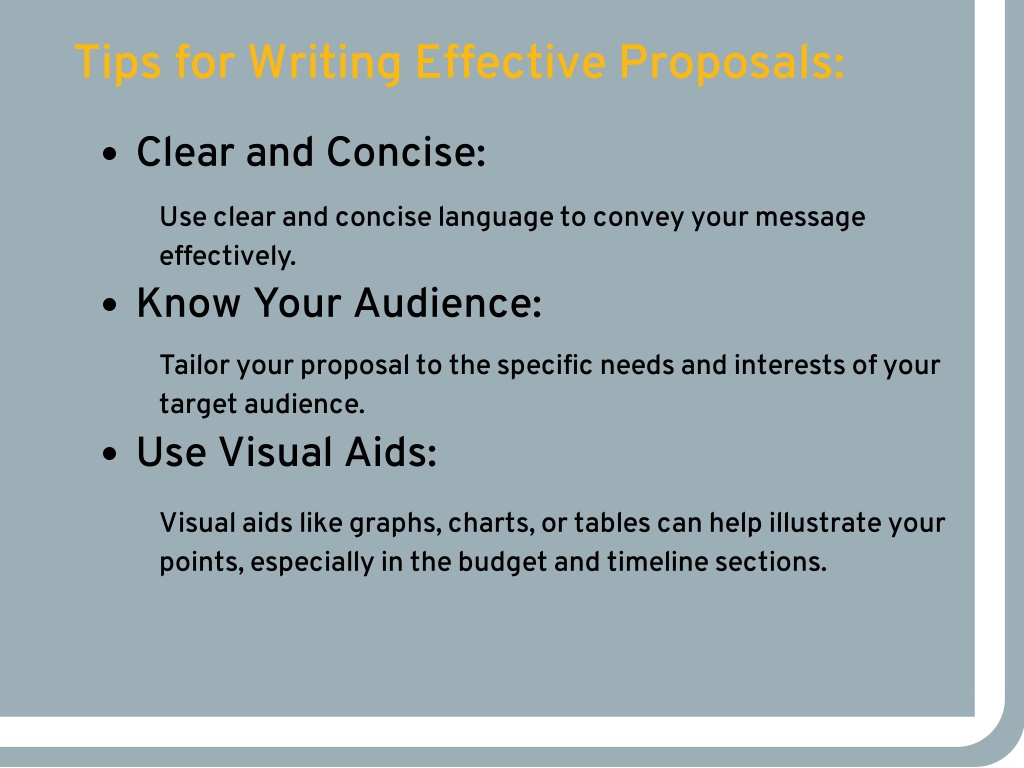 Tips for Writing Effective Proposals:

• Clear and Concise:

Use clear and concise language to convey your message effectively.

• Know Your Audience:

Tailor your proposal to the specific needs and interests of your target audience.

• Use Visual Aids:

Visual aids like graphs, charts, or tables can help illustrate your points, especially in the budget and timeline sections.